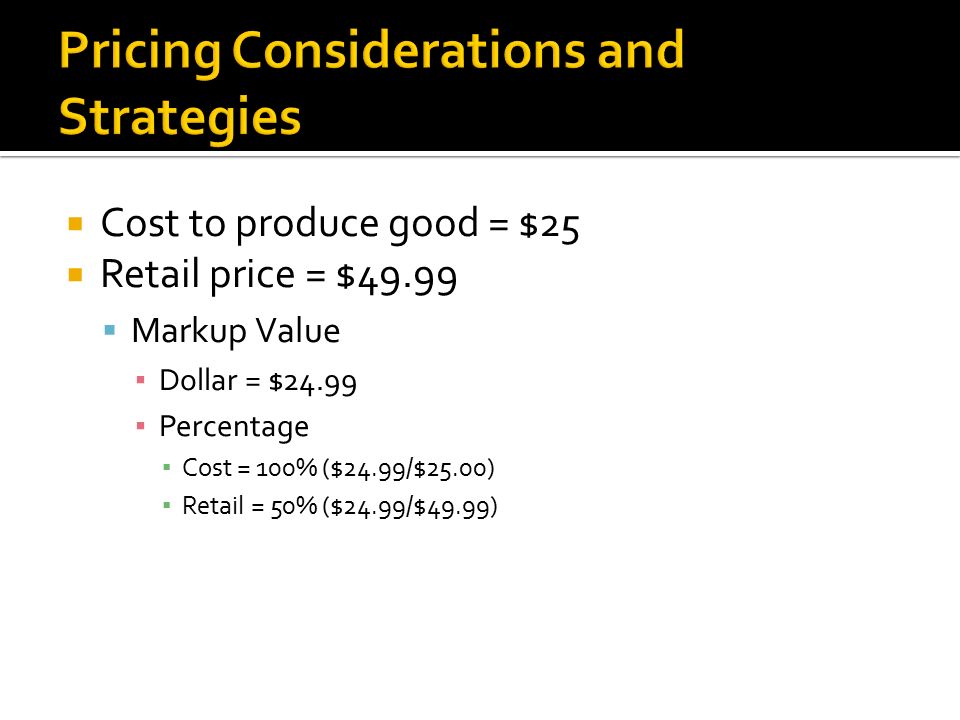 Pricing Considerations and Strategies

- Cost to produce good = \$25
- Retail price = \$49.99
  - Markup Value
    - Dollar = \$24.99
    - Percentage
      - Cost = 100% (\$24.99/\$25.00)
      - Retail = 50% (\$24.99/\$49.99)